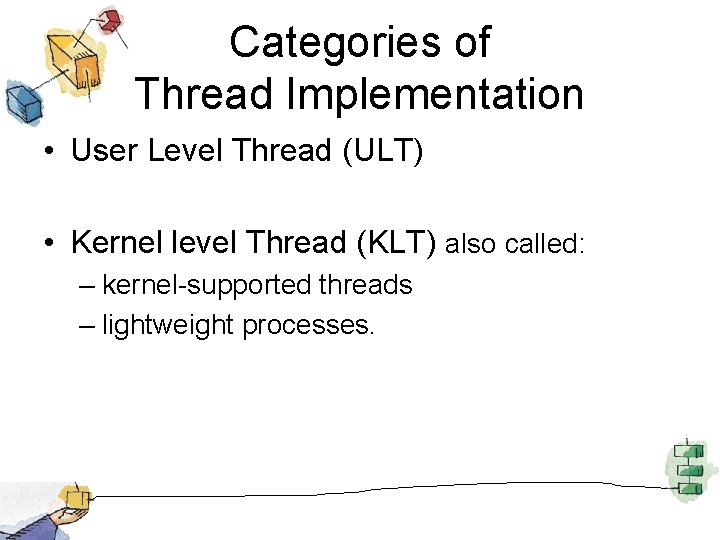 Categories of Thread Implementation

• User Level Thread (ULT)

• Kernel level Thread (KLT) also called:
– kernel-supported threads
– lightweight processes.